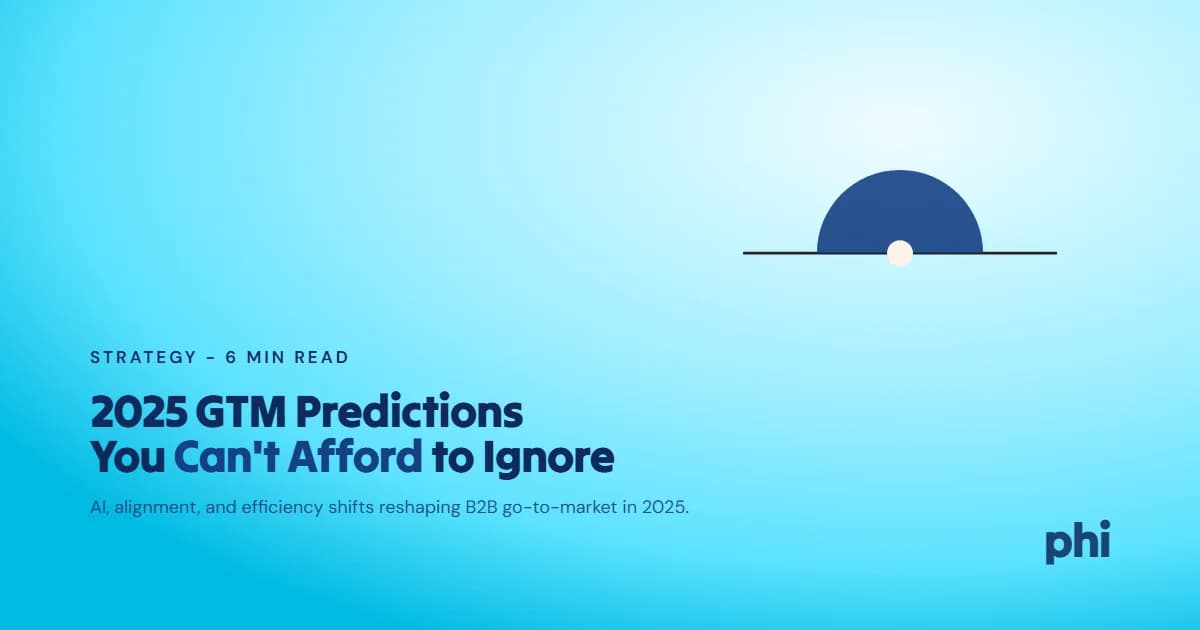 STRATEGY - 6 MIN READ

2025 GTM Predictions You Can't Afford to Ignore

AI, alignment, and efficiency shifts reshaping B2B go-to-market in 2025.

phi